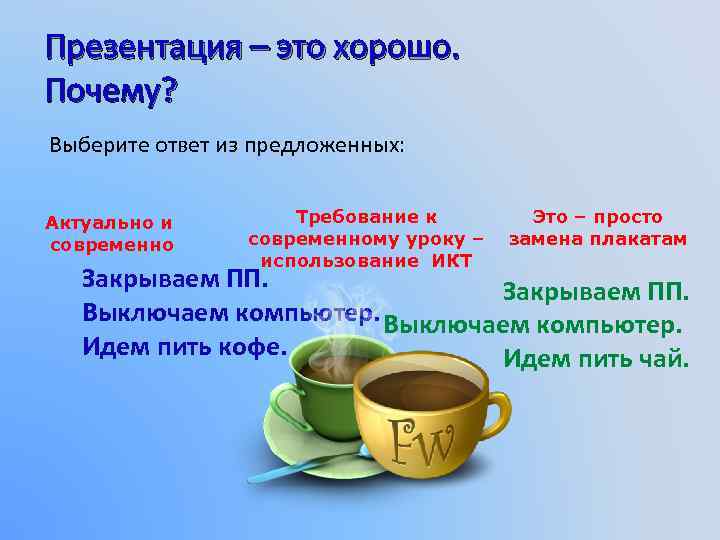 Презентация – это хорошо. Почему?

Выберите ответ из предложенных:

Актуально и современно

Требование к современному уроку – использование ИКТ

Это – просто замена плакатам

Закрываем ПП.
Выключаем компьютер.
Идем пить кофе.

Закрываем ПП.
Выключаем компьютер.
Идем пить чай.

Fw